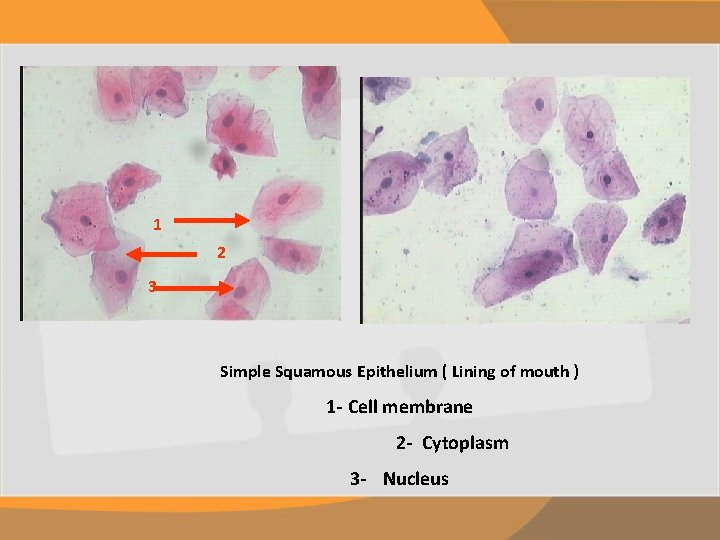 1

2

3

Simple Squamous Epithelium ( Lining of mouth )

1- Cell membrane

2- Cytoplasm

3- Nucleus